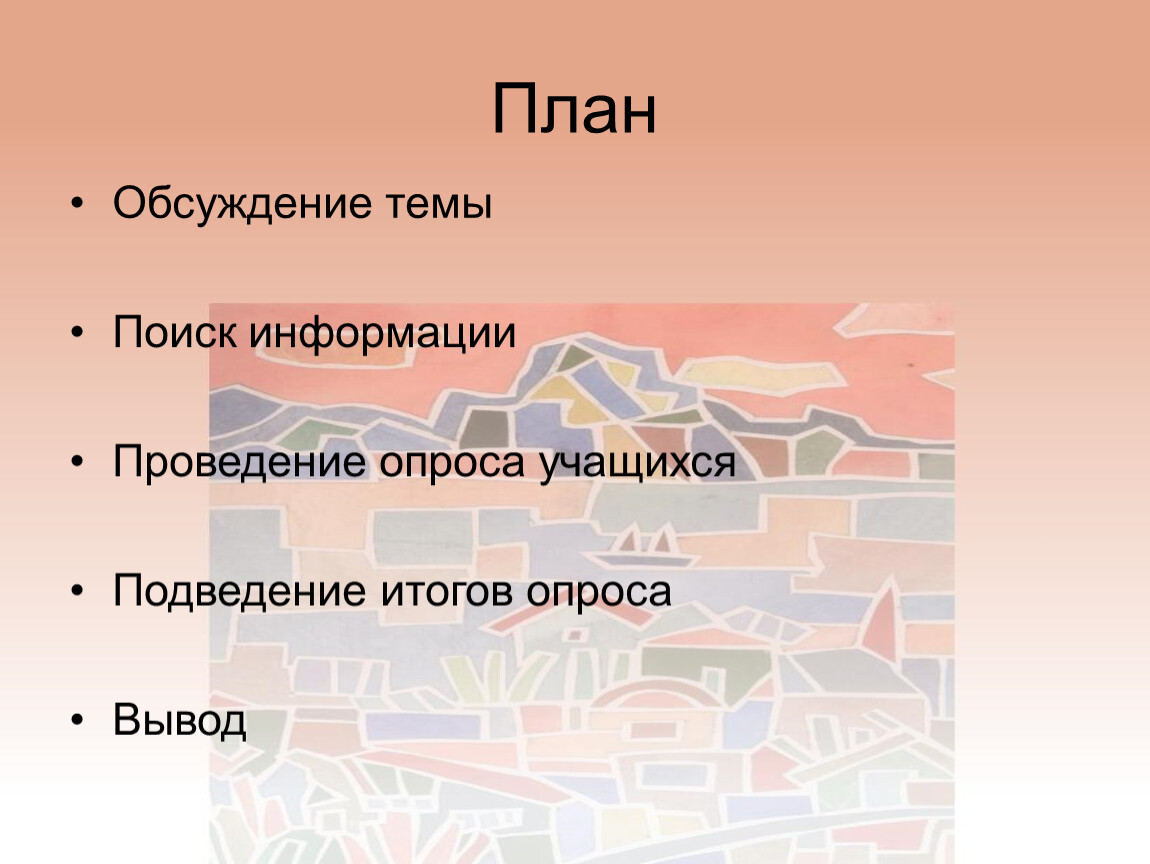 План

• Обсуждение темы

• Поиск информации

• Проведение опроса учащихся

• Подведение итогов опроса

• Вывод